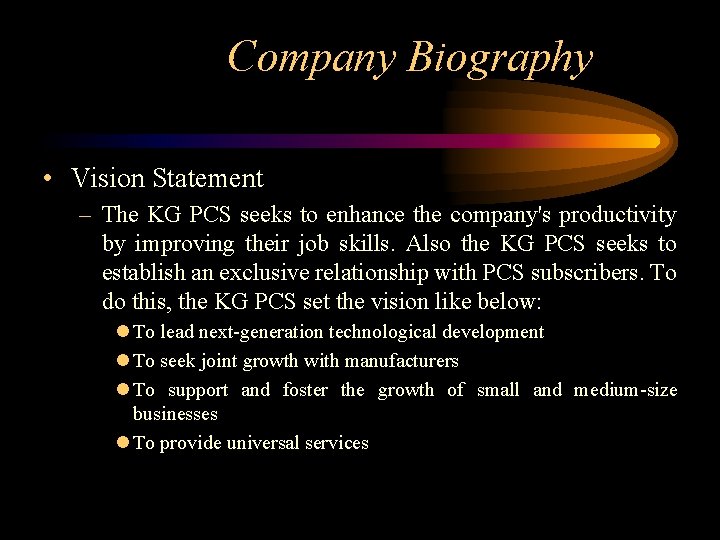 Company Biography

• Vision Statement

– The KG PCS seeks to enhance the company's productivity by improving their job skills. Also the KG PCS seeks to establish an exclusive relationship with PCS subscribers. To do this, the KG PCS set the vision like below:

● To lead next-generation technological development

● To seek joint growth with manufacturers

● To support and foster the growth of small and medium-size businesses

● To provide universal services